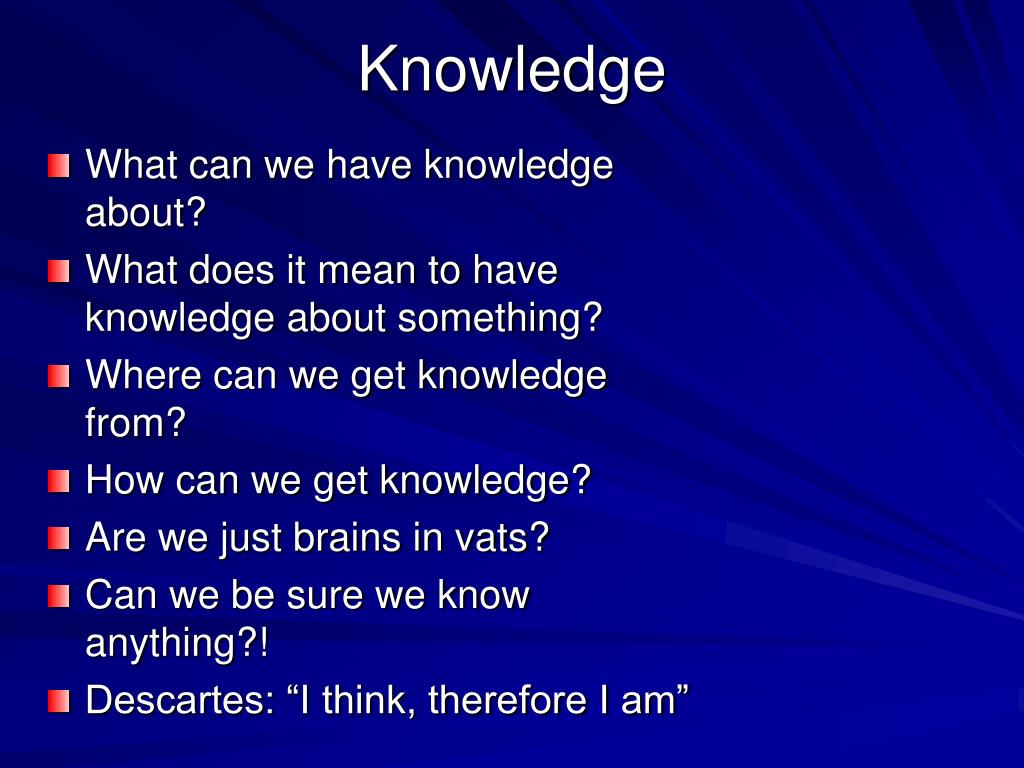 Knowledge

What can we have knowledge about?

What does it mean to have knowledge about something?

Where can we get knowledge from?

How can we get knowledge?

Are we just brains in vats?

Can we be sure we know anything?!

Descartes: “I think, therefore I am”